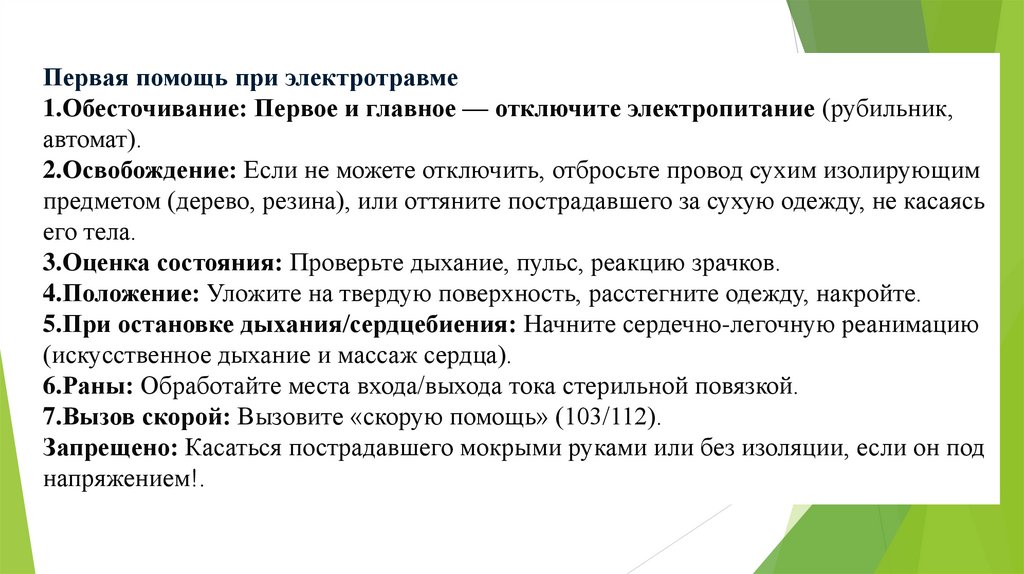 Первая помощь при электротравме
1.Обесточивание: Первое и главное — отключите электропитание (рубильник, автомат).
2.Освобождение: Если не можете отключить, отбросьте провод сухим изолирующим предметом (дерево, резина), или оттяните пострадавшего за сухую одежду, не касаясь его тела.
3.Оценка состояния: Проверьте дыхание, пульс, реакцию зрачков.
4.Положение: Уложите на твердую поверхность, расстегните одежду, накройте.
5.При остановке дыхания/сердцебиения: Начните сердечно-легочную реанимацию (искусственное дыхание и массаж сердца).
6.Раны: Обработайте места входа/выхода тока стерильной повязкой.
7.Вызов скорой: Вызовите «скорую помощь» (103/112).
Запрещено: Касаться пострадавшего мокрыми руками или без изоляции, если он под напряжением!.